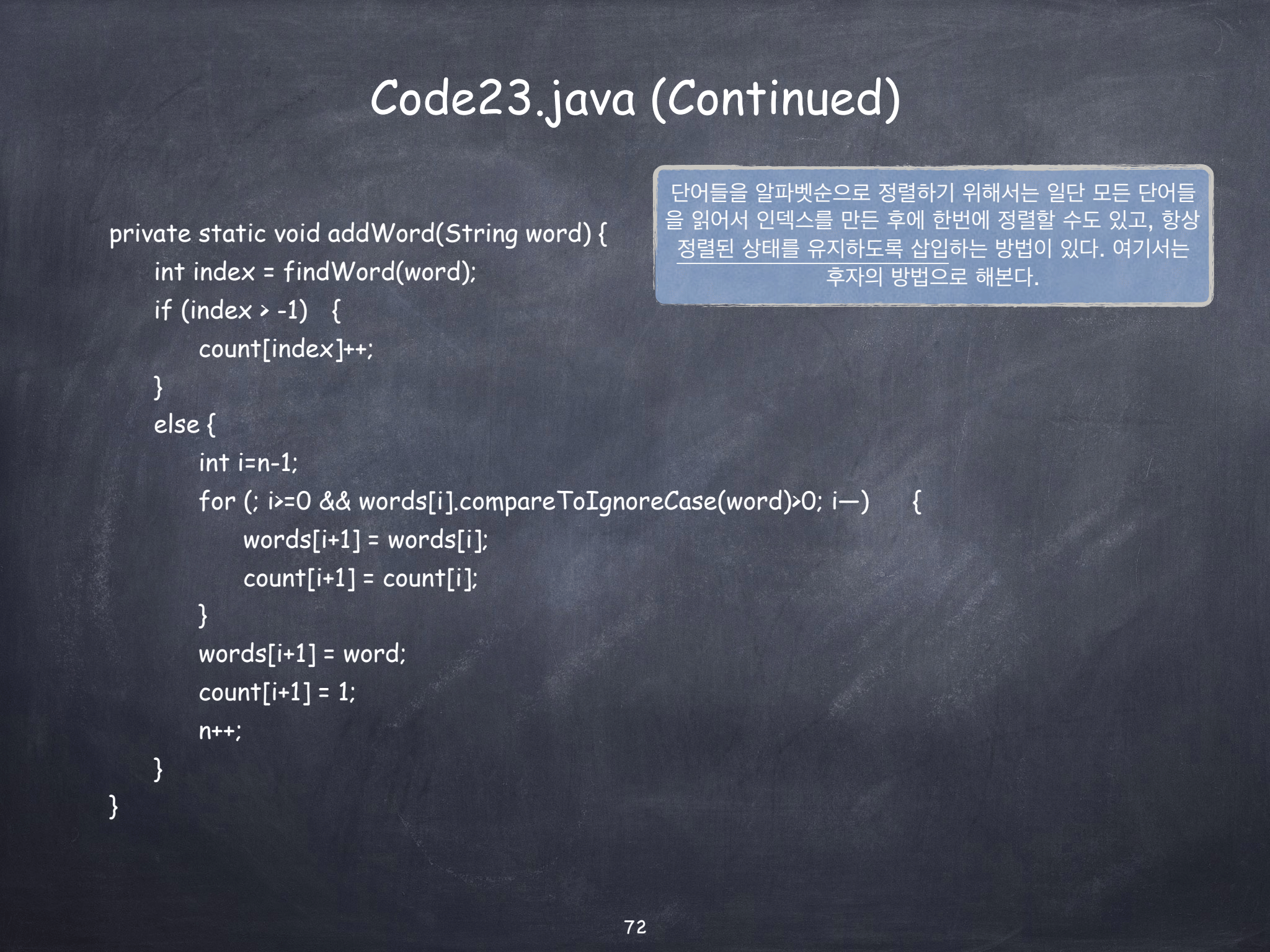 Code23.java (Continued)

단어들을 알파벳순으로 정렬하기 위해서는 일단 모든 단어들을 읽어서 인덱스를 만든 후에 한번에 정렬할 수도 있고, 항상 정렬된 상태를 유지하도록 삽입하는 방법이 있다. 여기서는 후자의 방법으로 해본다.

private static void addWord(String word) {
int index = findWord(word);
if (index > -1) {
count[index]++;
}
else {
int i=n-1;
for (; i>=0 && words[i].compareToIgnoreCase(word)>0; i—) {
words[i+1] = words[i];
count[i+1] = count[i];
}
words[i+1] = word;
count[i+1] = 1;
n++;
}
}

72